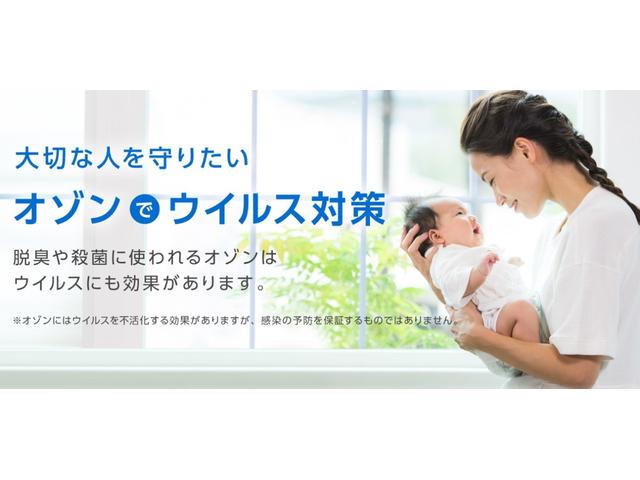 大切な人を守りたい
オゾンでウイルス対策

脱臭や殺菌に使われるオゾンは
ウイルスにも効果があります。

※オゾンにはウイルスを不活化する効果がありますが、感染の予防を保証するものではありません。